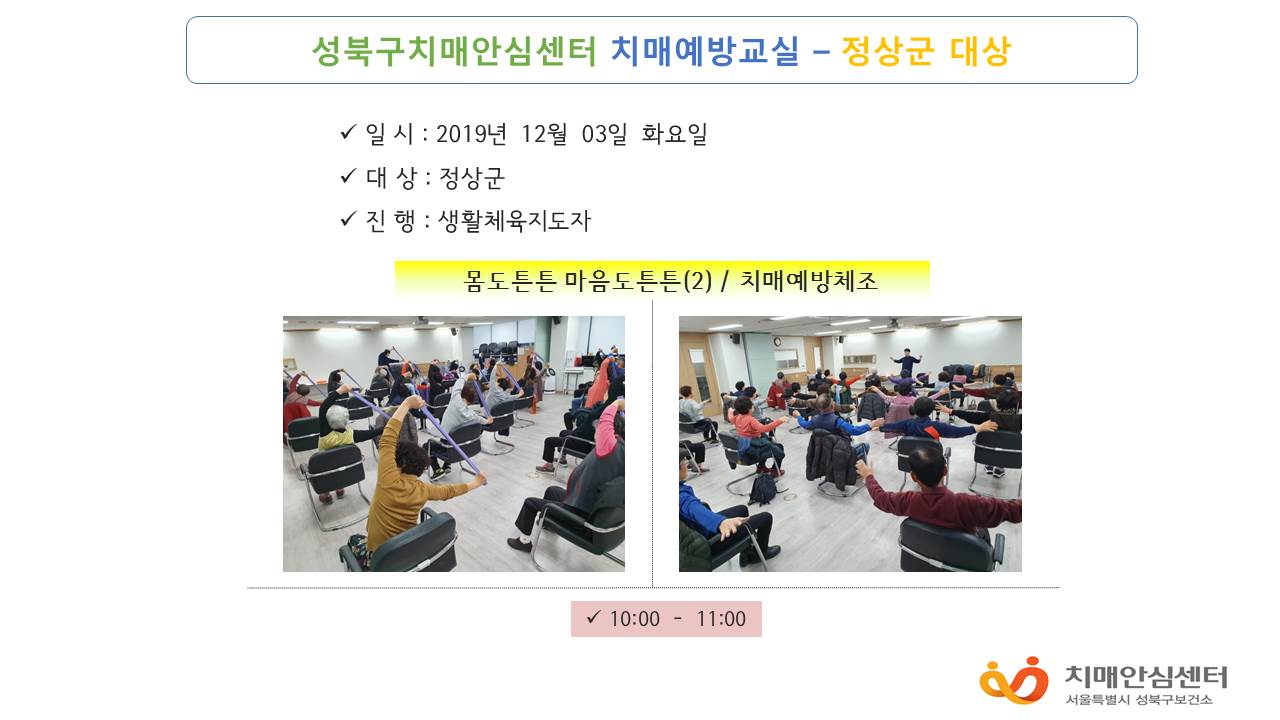 성북구치매안심센터 치매예방교실 – 정상군 대상

✓ 일 시 : 2019년 12월 03일 화요일

✓ 대 상 : 정상군

✓ 진 행 : 생활체육지도자

몸도튼튼 마음도튼튼(2) / 치매예방체조

✓ 10:00 - 11:00

치매안심센터
서울특별시 성북구보건소